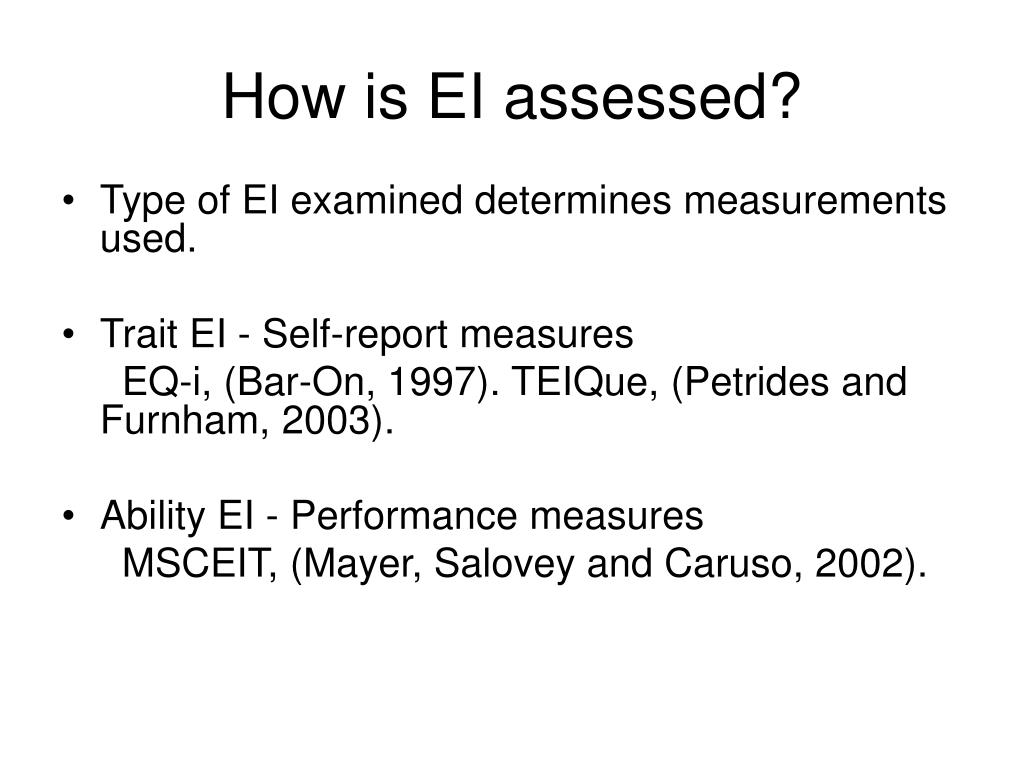 How is EI assessed?

• Type of EI examined determines measurements used.

• Trait EI - Self-report measures
EQ-i, (Bar-On, 1997). TEIQue, (Petrides and Furnham, 2003).

• Ability EI - Performance measures
MSCEIT, (Mayer, Salovey and Caruso, 2002).